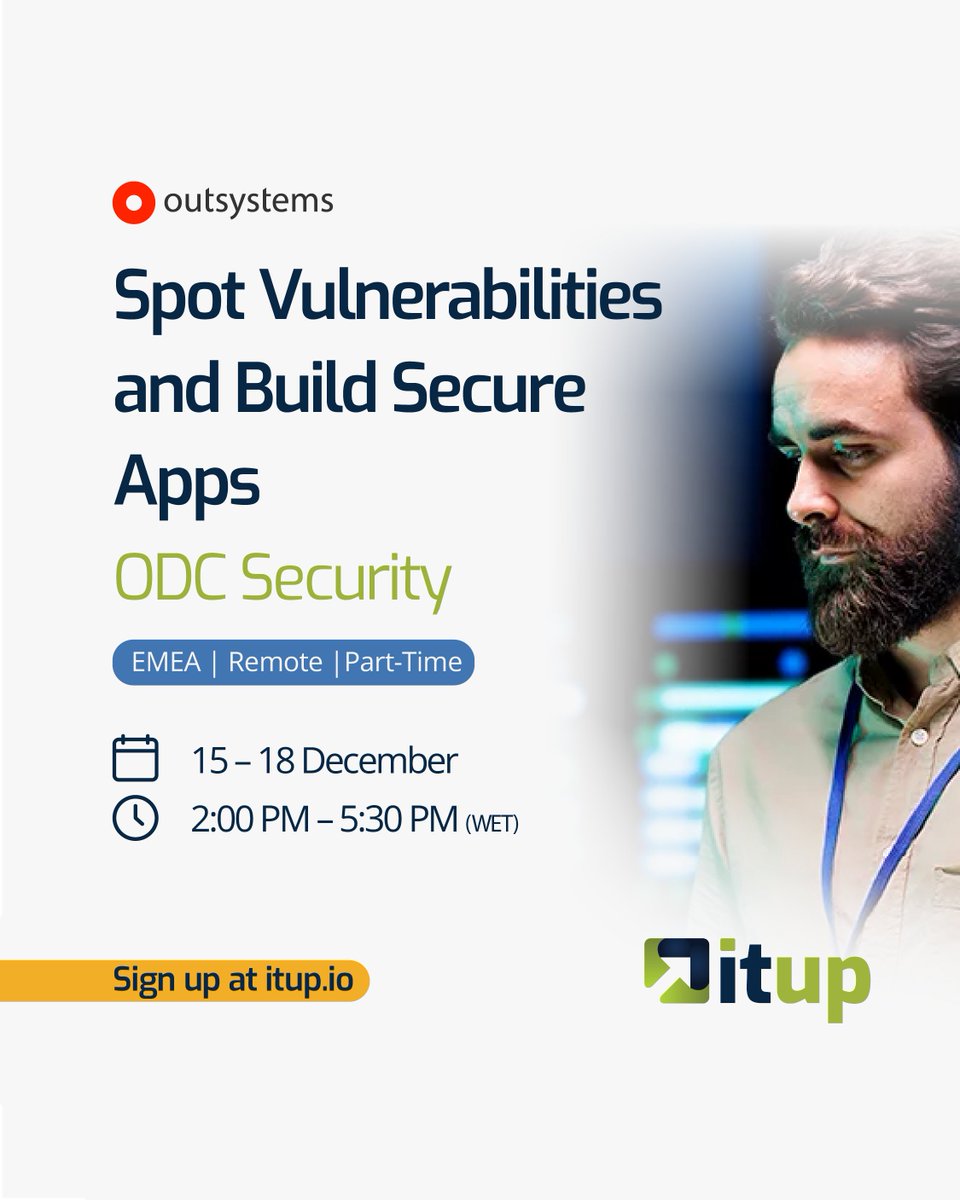 outsystems

Spot Vulnerabilities and Build Secure Apps

ODC Security

EMEA | Remote |Part-Time

15 – 18 December

2:00 PM – 5:30 PM (WET)

Sign up at itup.io

itup